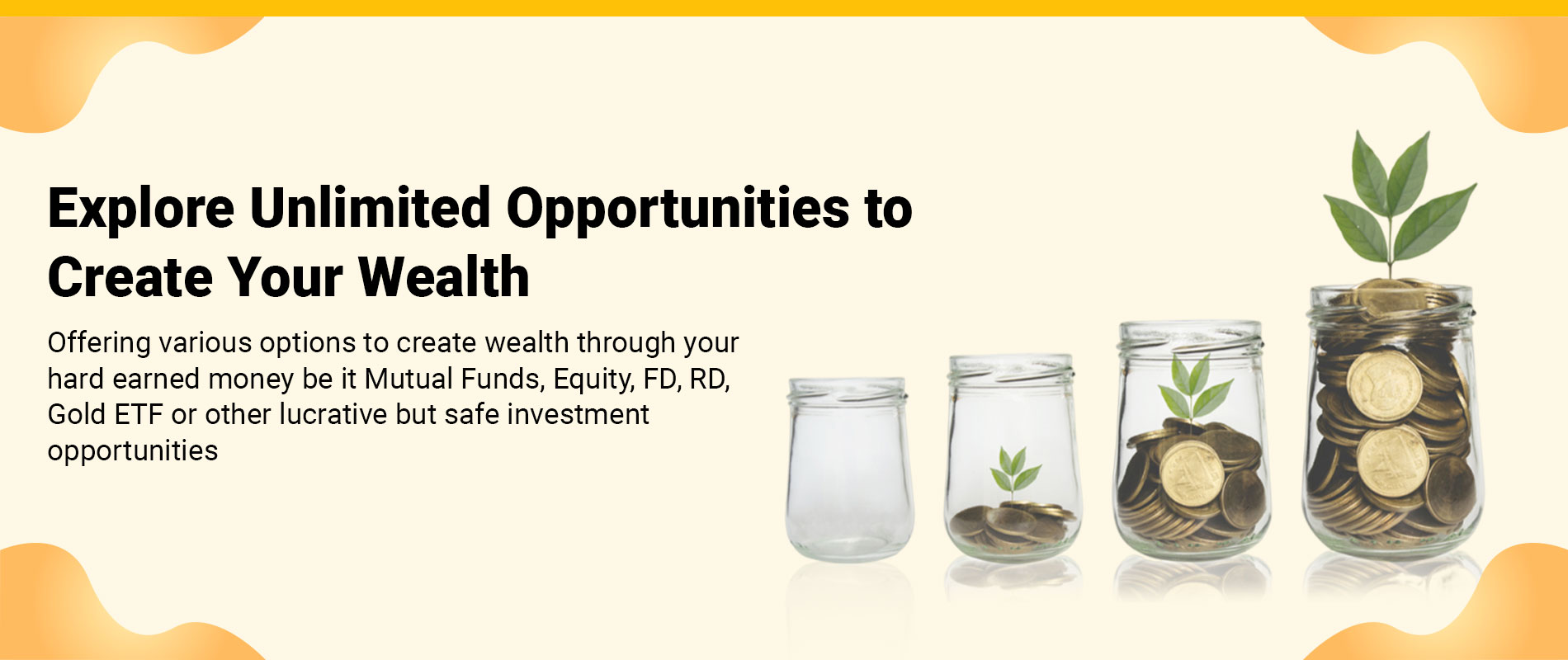 Explore Unlimited Opportunities to Create Your Wealth

Offering various options to create wealth through your hard earned money be it Mutual Funds, Equity, FD, RD, Gold ETF or other lucrative but safe investment opportunities